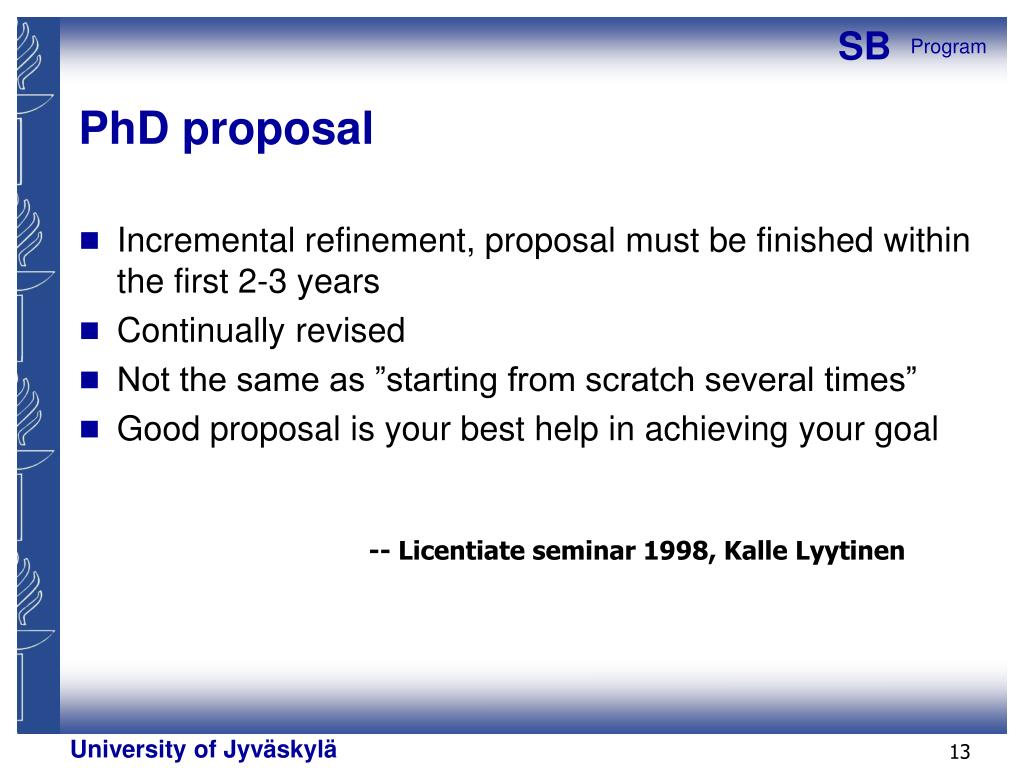 SB Program

PhD proposal

- Incremental refinement, proposal must be finished within the first 2-3 years
- Continually revised
- Not the same as ”starting from scratch several times”
- Good proposal is your best help in achieving your goal

-- Licentiate seminar 1998, Kalle Lyytinen

University of Jyväskylä

13